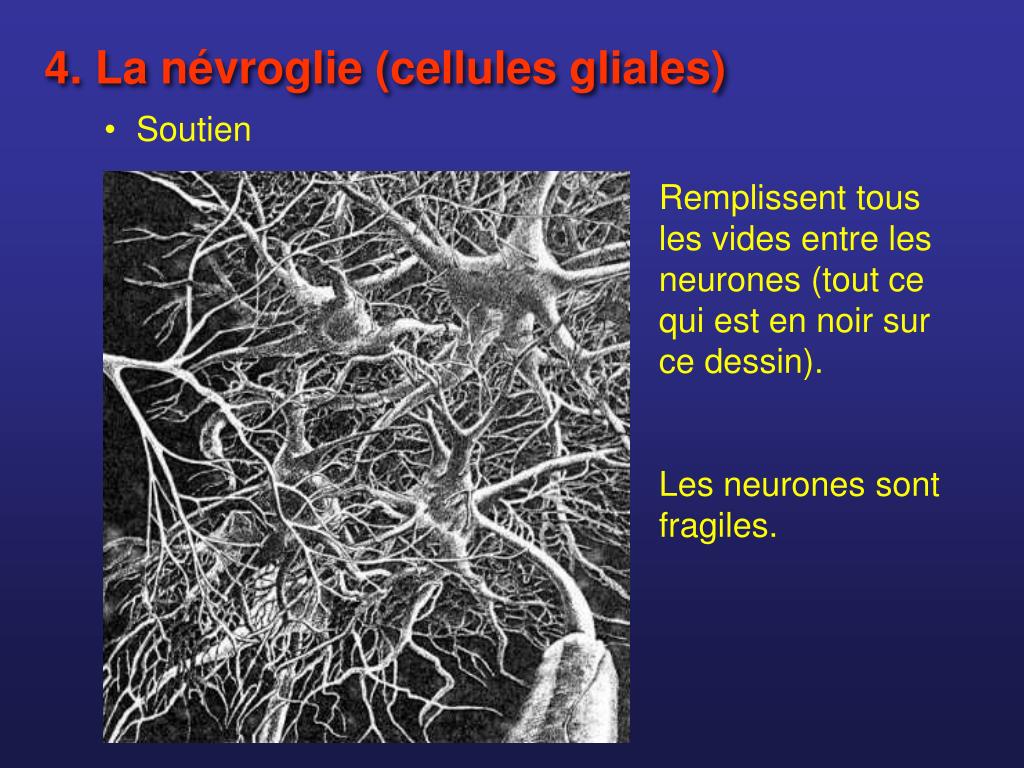 4. La névroglie (cellules gliales)

• Soutien

Remplissent tous les vides entre les neurones (tout ce qui est en noir sur ce dessin).

Les neurones sont fragiles.